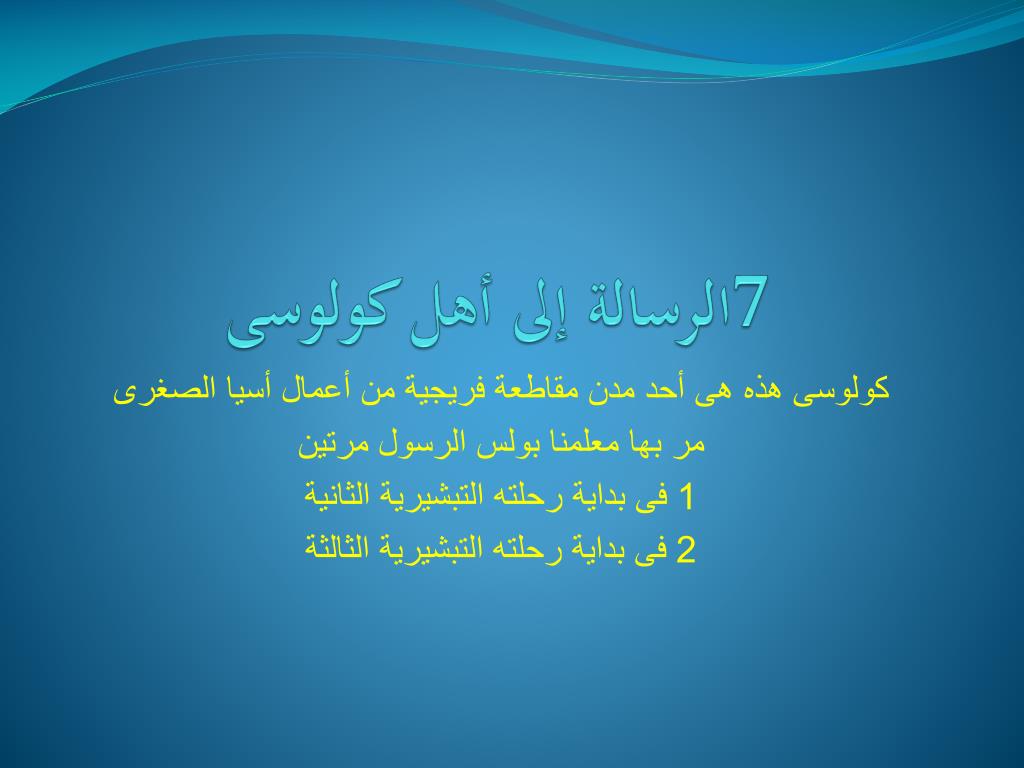 7الرسالة إلى أهل كولوسى

كولوسى هذه هى أحد مدن مقاطعة فريجية من أعمال أسيا الصغرى

مر بها معلمنا بولس الرسول مرتين

1 فى بداية رحلته التبشيرية الثانية

2 فى بداية رحلته التبشيرية الثالثة